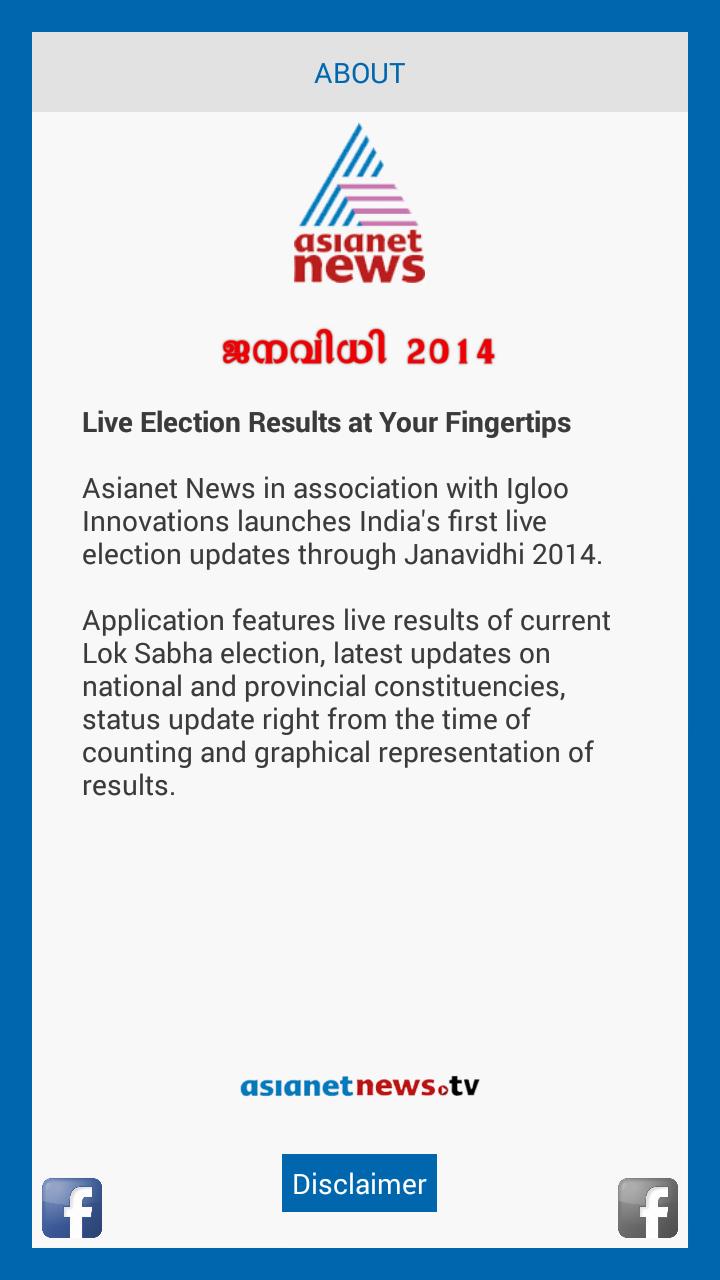 ABOUT

asianet news

ജനവിധി 2014

Live Election Results at Your Fingertips

Asianet News in association with Igloo Innovations launches India's first live election updates through Janavidhi 2014.

Application features live results of current Lok Sabha election, latest updates on national and provincial constituencies, status update right from the time of counting and graphical representation of results.

asianetnews.tv

Disclaimer

f

f